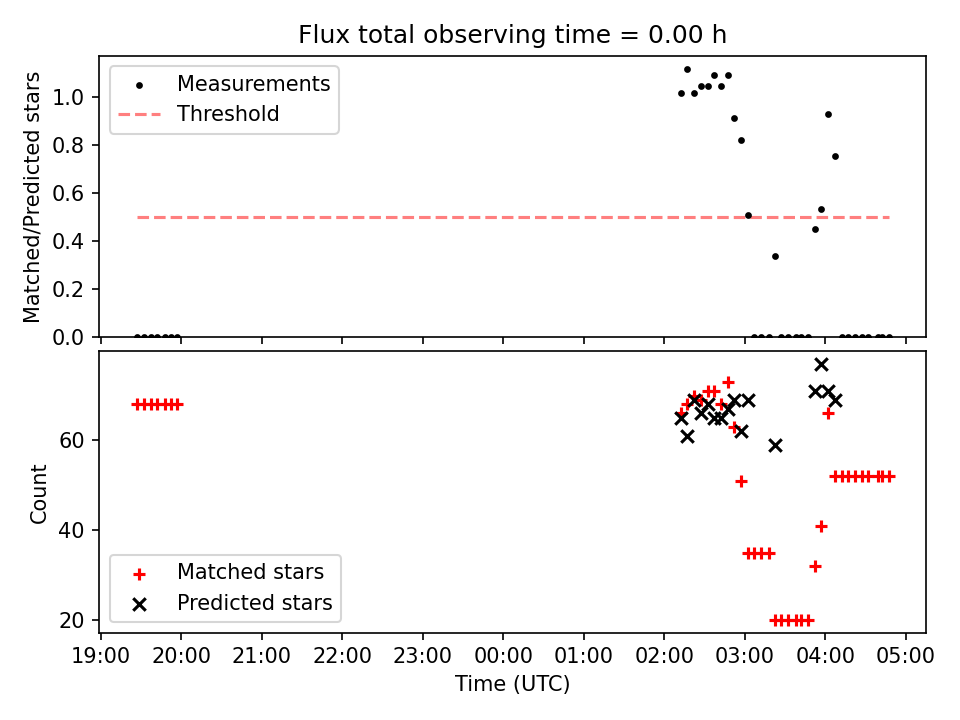 Flux total observing time = 0.00 h

Measurements
Threshold

Matched/Predicted stars

1.0
0.8
0.6
0.4
0.2
0.0

Count

60
40
20

Matched stars
Predicted stars

19:00 20:00 21:00 22:00 23:00 00:00 01:00 02:00 03:00 04:00 05:00

Time (UTC)